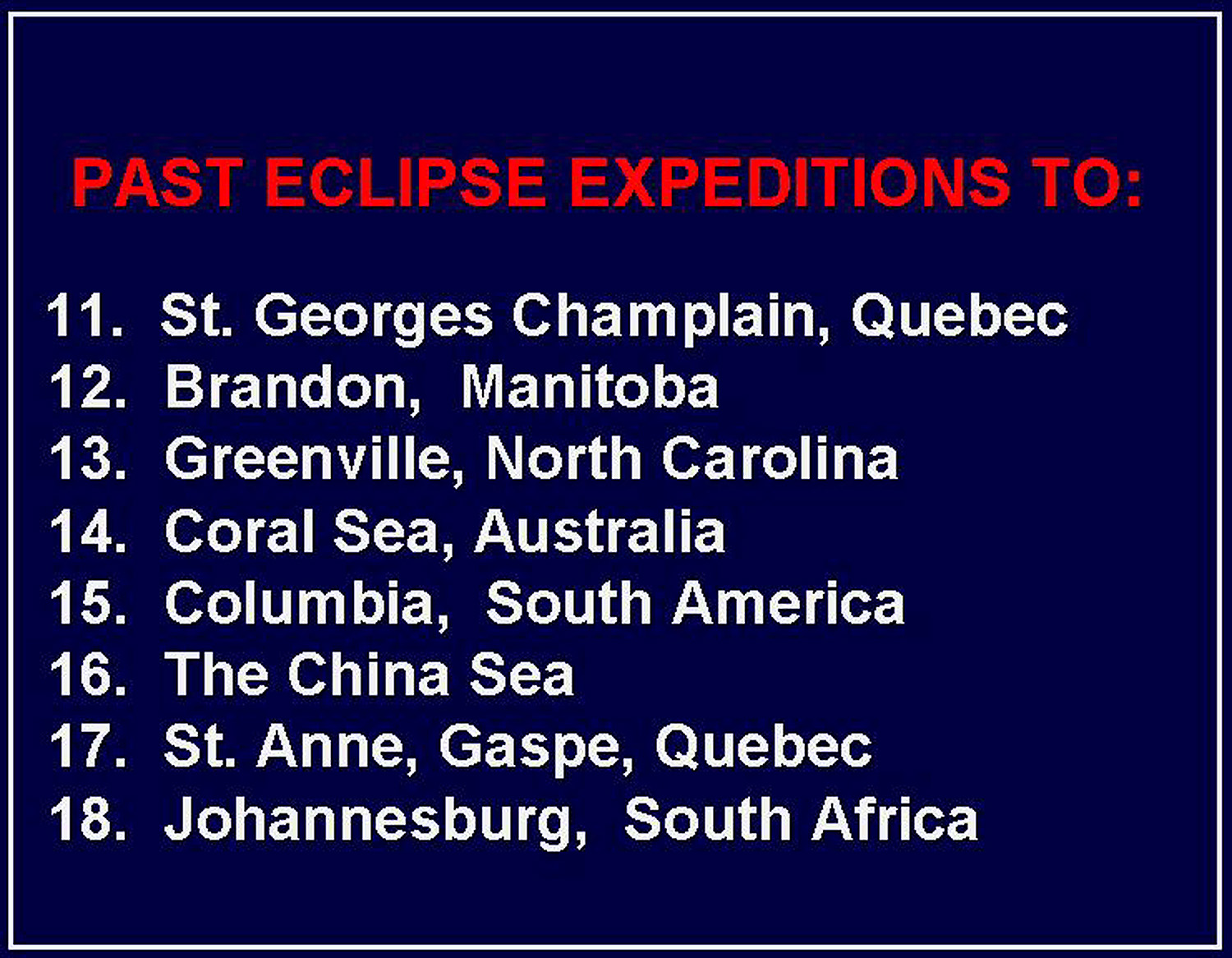 PAST ECLIPSE EXPEDITIONS TO:

11. St. Georges Champlain, Quebec
12. Brandon, Manitoba
13. Greenville, North Carolina
14. Coral Sea, Australia
15. Columbia, South America
16. The China Sea
17. St. Anne, Gaspe, Quebec
18. Johannesburg, South Africa